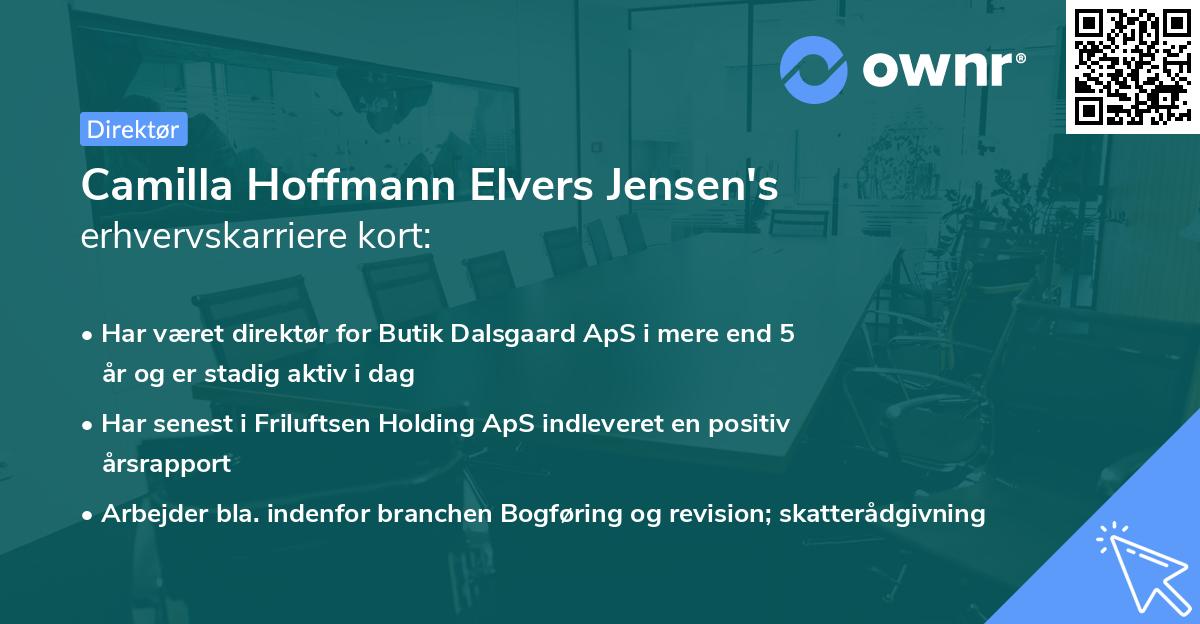 ownr®

Direktør

Camilla Hoffmann Elvers Jensen's erhvervskarriere kort:

• Har været direktør for Butik Dalsgaard ApS i mere end 5 år og er stadig aktiv i dag

• Har senest i Friluftsen Holding ApS indleveret en positiv årsrapport

• Arbejder bla. indenfor branchen Bogføring og revision; skatterådgivning